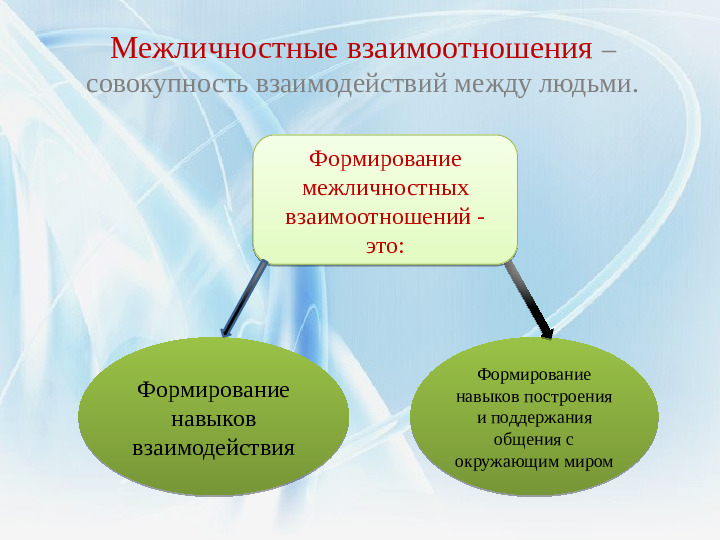 Межличностные взаимоотношения – совокупность взаимодействий между людьми.

Формирование межличностных взаимоотношений - это:

Формирование навыков взаимодействия

Формирование навыков построения и поддержания общения с окружающим миром